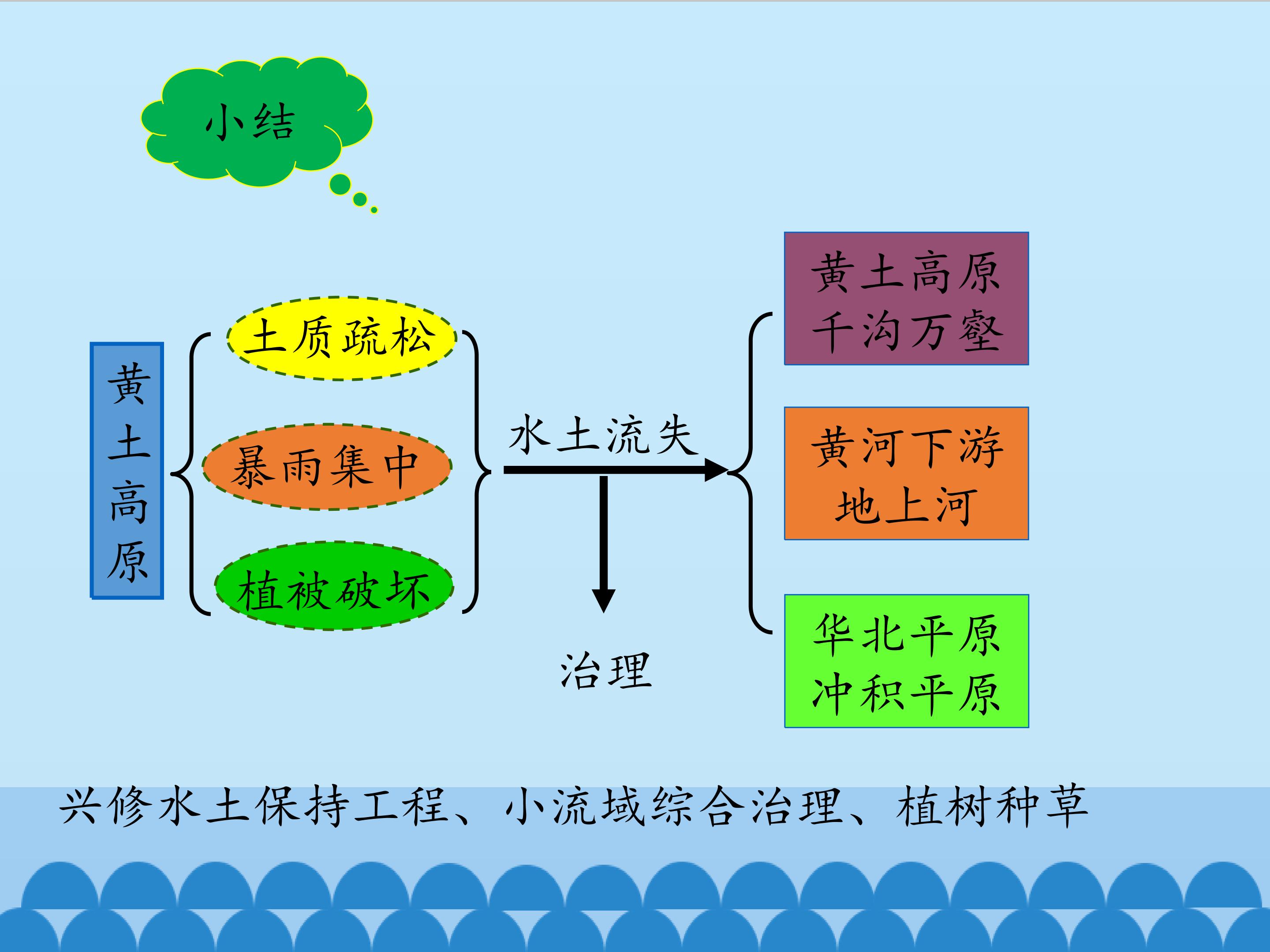 小结

黄土高原

土质疏松

暴雨集中

植被破坏

水土流失

治理

黄土高原
千沟万壑

黄河下游
地上河

华北平原
冲积平原

兴修水土保持工程、小流域综合治理、植树种草